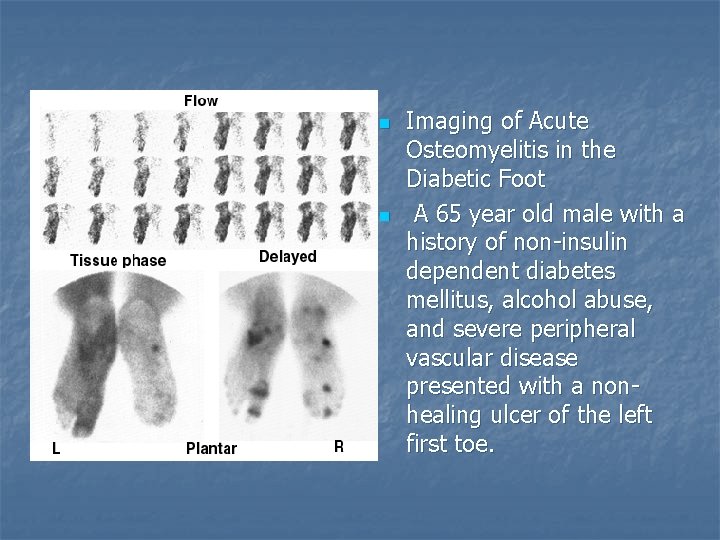 Flow

Tissue phase

Delayed

L

Plantar

R

Imaging of Acute Osteomyelitis in the Diabetic Foot

A 65 year old male with a history of non-insulin dependent diabetes mellitus, alcohol abuse, and severe peripheral vascular disease presented with a non-healing ulcer of the left first toe.